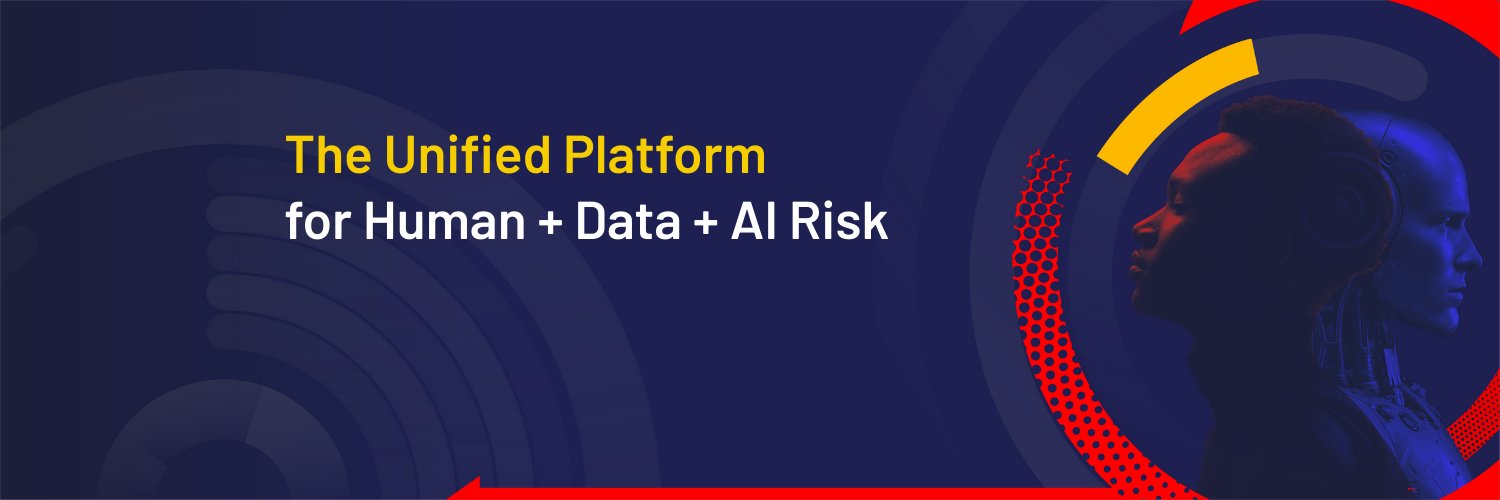 The Unified Platform
for Human + Data + AI Risk